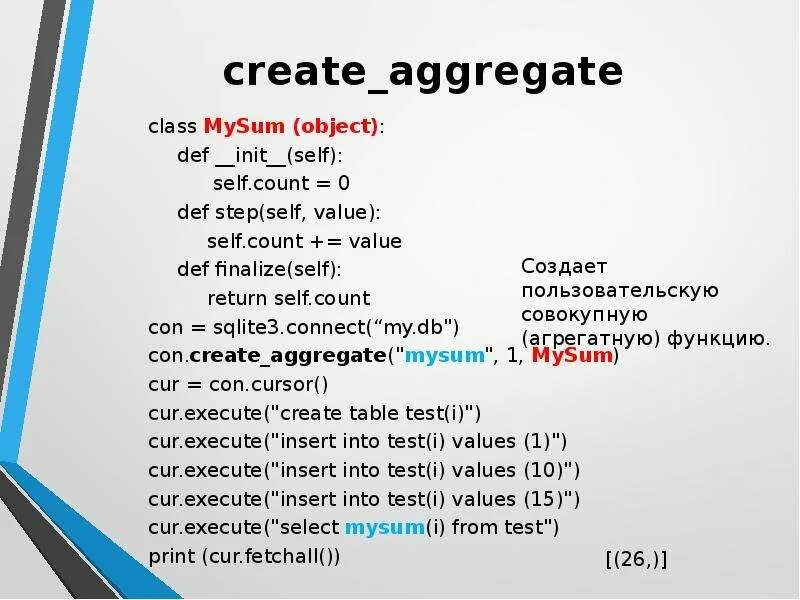 create_aggregate

class MySum (object):
def __init__(self):
self.count = 0
def step(self, value):
self.count += value
def finalize(self):
return self.count
con = sqlite3.connect(“my.db")
con.create_aggregate("mysum", 1, MySum)
cur = con.cursor()
cur.execute("create table test(i)")
cur.execute("insert into test(i) values (1)")
cur.execute("insert into test(i) values (10)")
cur.execute("insert into test(i) values (15)")
cur.execute("select mysum(i) from test")
print (cur.fetchall())

Создает пользовательскую совокупную (агрегатную) функцию.

[(26,)]